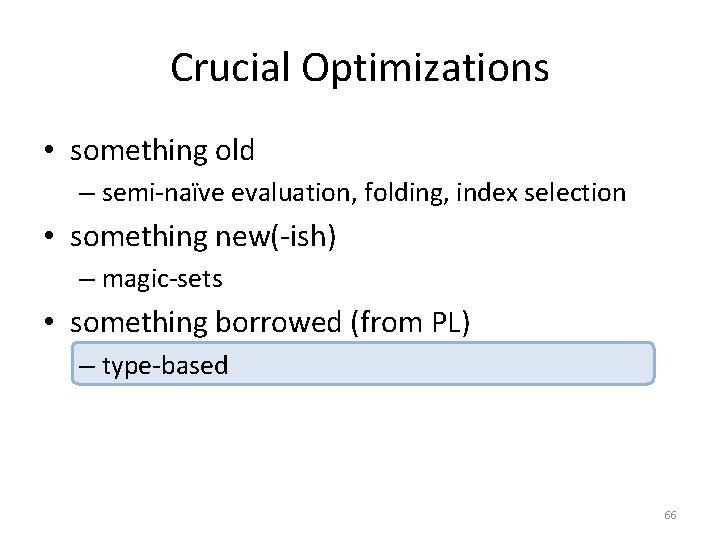 Crucial Optimizations

• something old
– semi-naïve evaluation, folding, index selection

• something new(-ish)
– magic-sets

• something borrowed (from PL)
– type-based

66